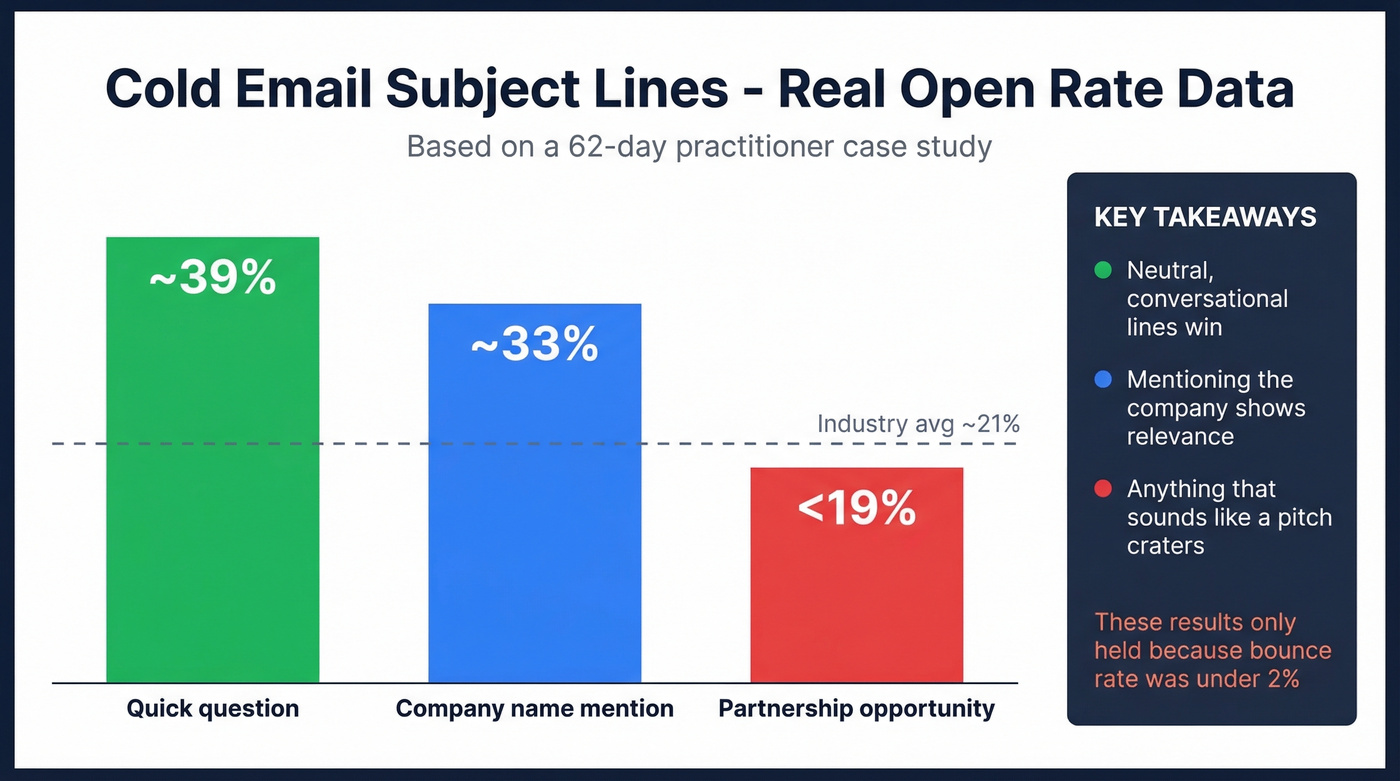 Cold Email Subject Lines - Real Open Rate Data

Based on a 62-day practitioner case study

~39%

~33%

Industry avg ~21%

<19%

Quick question

Company name mention

Partnership opportunity

KEY TAKEAWAYS

Neutral, conversational lines win

Mentioning the company shows relevance

Anything that sounds like a pitch craters

These results only held because bounce rate was under 2%